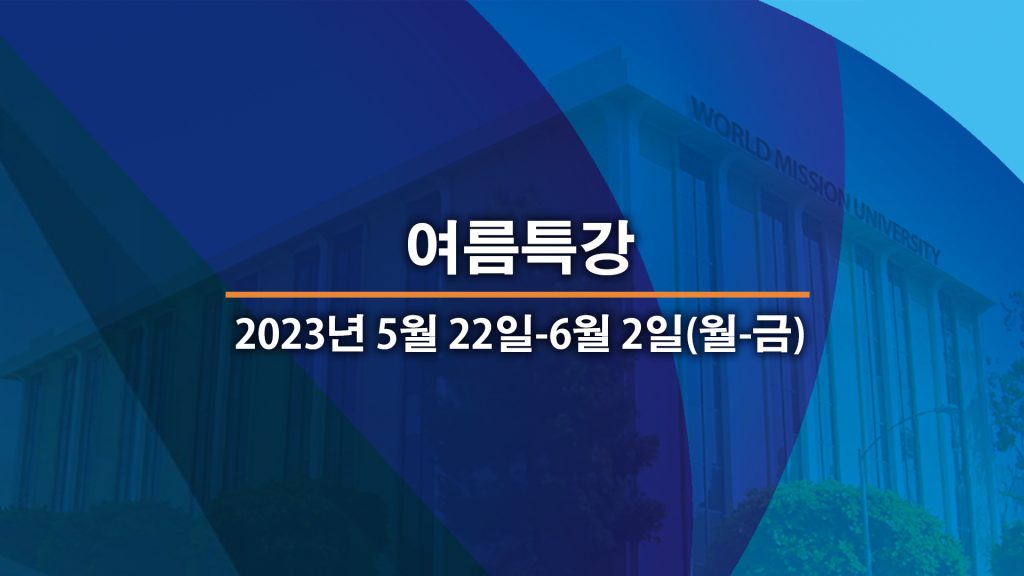 WORLD MISSION UNIVERSITY

여름특강

2023년 5월 22일-6월 2일(월-금)